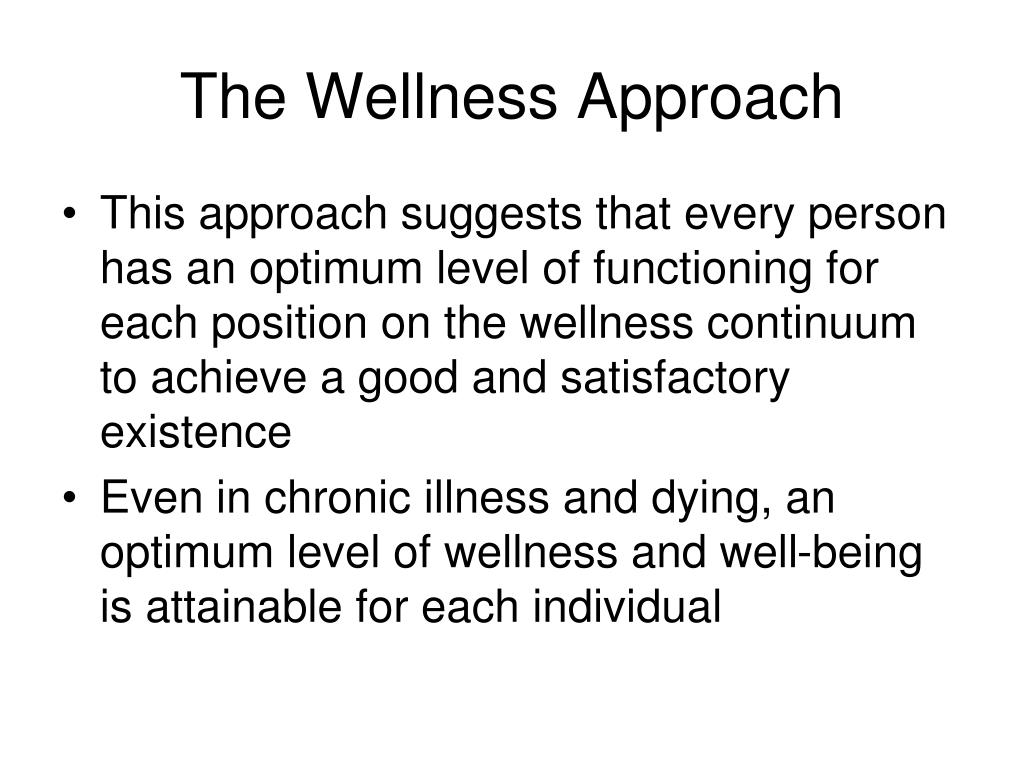 The Wellness Approach

• This approach suggests that every person has an optimum level of functioning for each position on the wellness continuum to achieve a good and satisfactory existence

• Even in chronic illness and dying, an optimum level of wellness and well-being is attainable for each individual